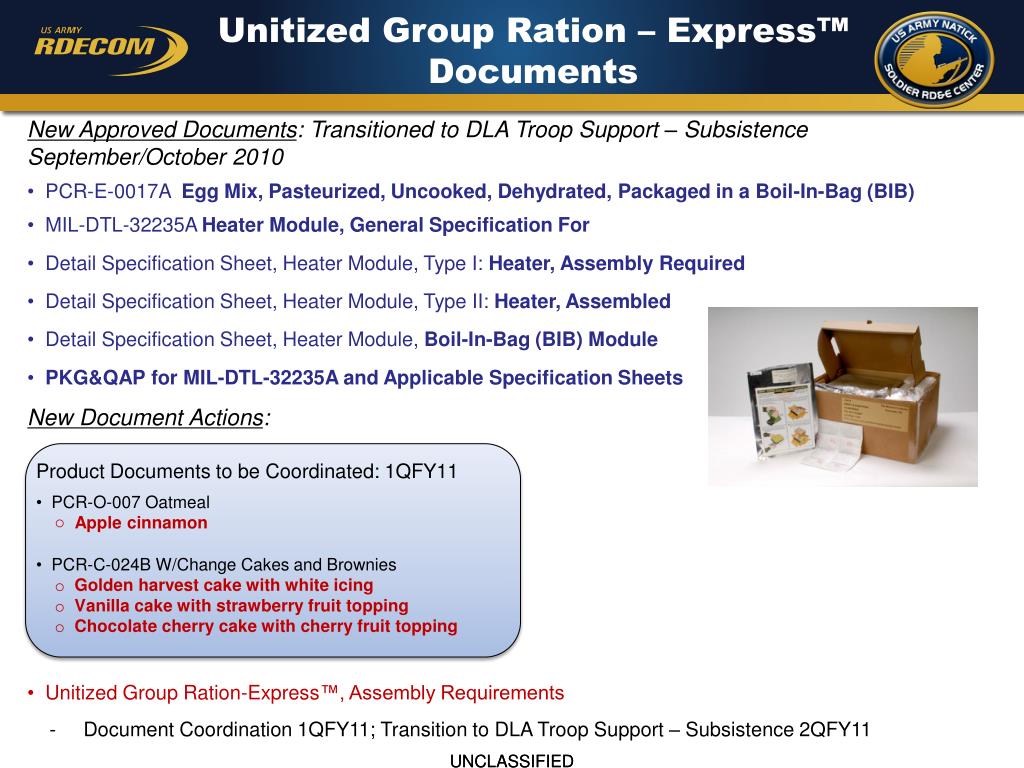 US ARMY
RDECOM

Unitized Group Ration – Express™ Documents

US ARMY NATICK SOLDIER RD&E CENTER

New Approved Documents: Transitioned to DLA Troop Support – Subsistence September/October 2010

• PCR-E-0017A Egg Mix, Pasteurized, Uncooked, Dehydrated, Packaged in a Boil-In-Bag (BIB)
• MIL-DTL-32235A Heater Module, General Specification For
• Detail Specification Sheet, Heater Module, Type I: Heater, Assembly Required
• Detail Specification Sheet, Heater Module, Type II: Heater, Assembled
• Detail Specification Sheet, Heater Module, Boil-In-Bag (BIB) Module
• PKG&QAP for MIL-DTL-32235A and Applicable Specification Sheets

New Document Actions:

Product Documents to be Coordinated: 1QFY11
• PCR-O-007 Oatmeal
○ Apple cinnamon

• PCR-C-024B W/Change Cakes and Brownies
o Golden harvest cake with white icing
o Vanilla cake with strawberry fruit topping
o Chocolate cherry cake with cherry fruit topping

• Unitized Group Ration-Express™, Assembly Requirements
- Document Coordination 1QFY11; Transition to DLA Troop Support – Subsistence 2QFY11

UNCLASSIFIED